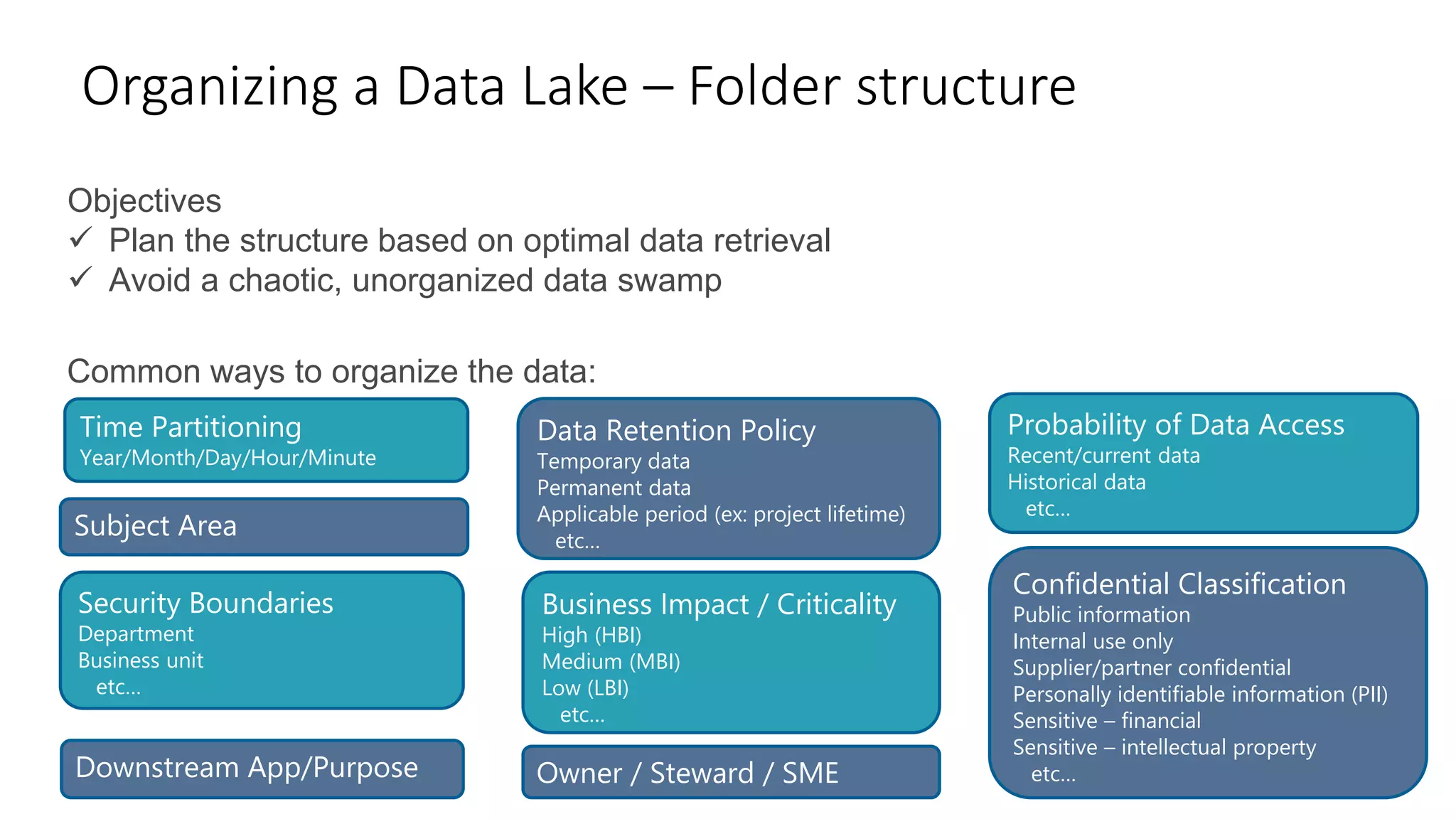 Organizing a Data Lake – Folder structure

Objectives
✓ Plan the structure based on optimal data retrieval
✓ Avoid a chaotic, unorganized data swamp

Common ways to organize the data:

Time Partitioning
Year/Month/Day/Hour/Minute

Subject Area

Security Boundaries
Department
Business unit
etc…

Downstream App/Purpose

Data Retention Policy
Temporary data
Permanent data
Applicable period (ex: project lifetime)
etc…

Business Impact / Criticality
High (HBI)
Medium (MBI)
Low (LBI)
etc…

Owner / Steward / SME

Probability of Data Access
Recent/current data
Historical data
etc…

Confidential Classification
Public information
Internal use only
Supplier/partner confidential
Personally identifiable information (PII)
Sensitive – financial
Sensitive – intellectual property
etc…